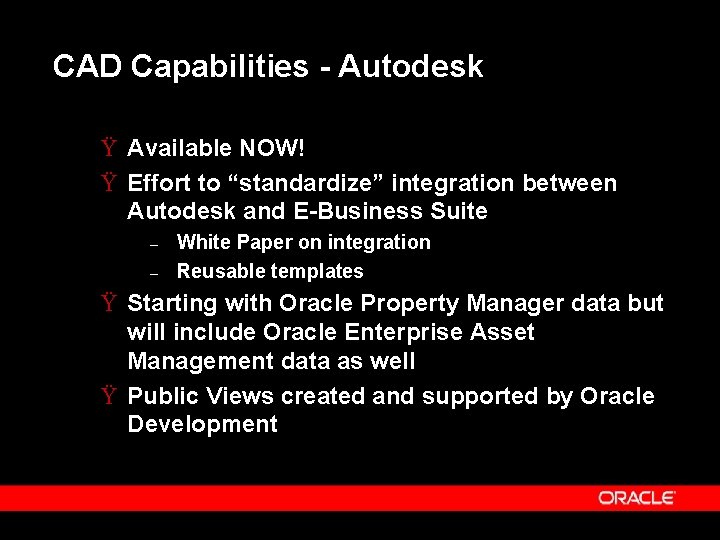 CAD Capabilities - Autodesk

Ÿ Available NOW!

Ÿ Effort to “standardize” integration between Autodesk and E-Business Suite

– White Paper on integration

– Reusable templates

Ÿ Starting with Oracle Property Manager data but will include Oracle Enterprise Asset Management data as well

Ÿ Public Views created and supported by Oracle Development

ORACLE